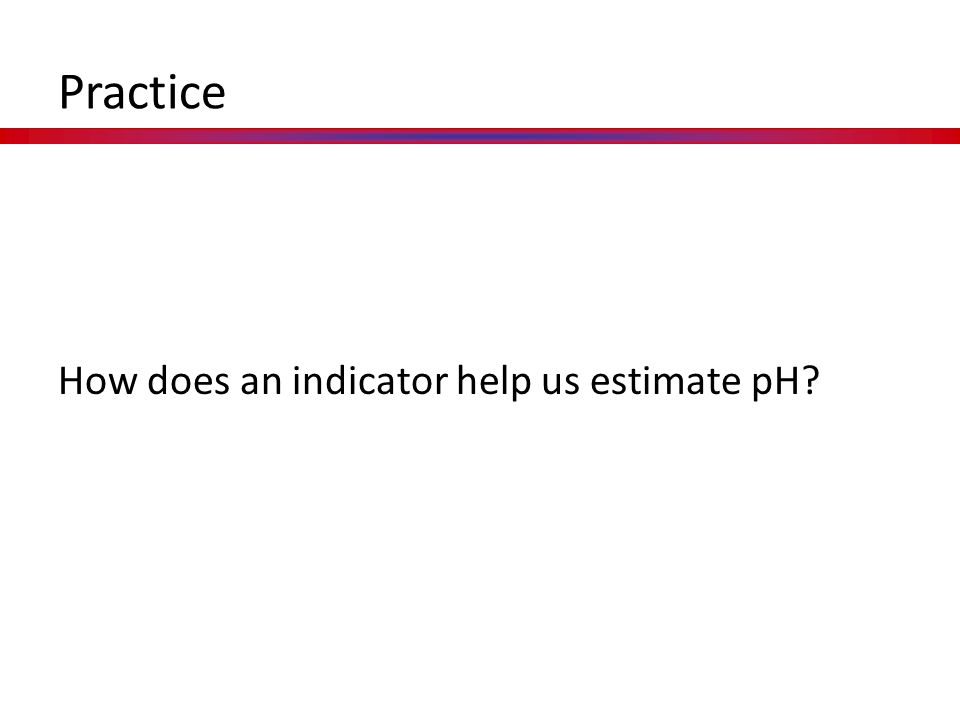 Practice

How does an indicator help us estimate pH?